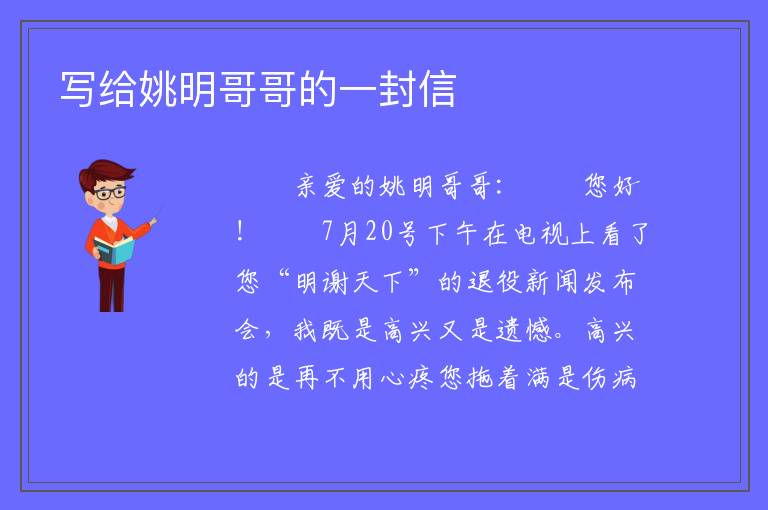 写给姚明哥哥的一封信

亲爱的姚明哥哥： 您好！ 7月20号下午在电视上看了您“明谢天下”的退役新闻发布会，我既是高兴又是遗憾。高兴的是再不用心疼您拖着满是伤病